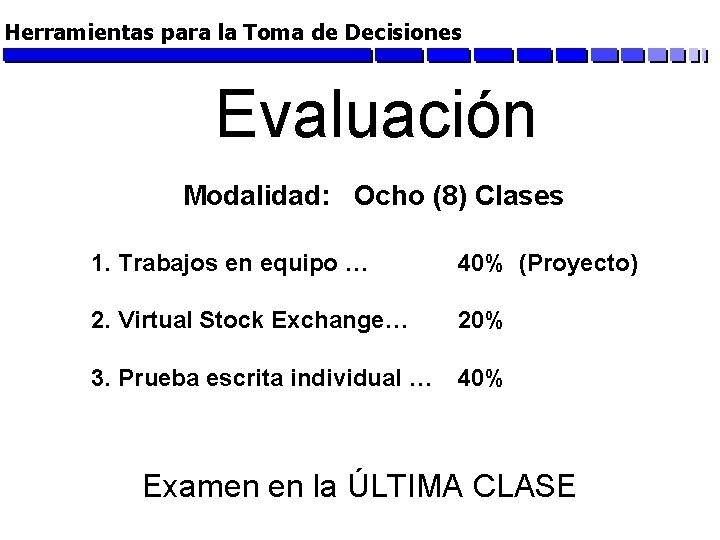 Herramientas para la Toma de Decisiones

Evaluación

Modalidad: Ocho (8) Clases

1. Trabajos en equipo … 40% (Proyecto)

2. Virtual Stock Exchange… 20%

3. Prueba escrita individual … 40%

Examen en la ÚLTIMA CLASE